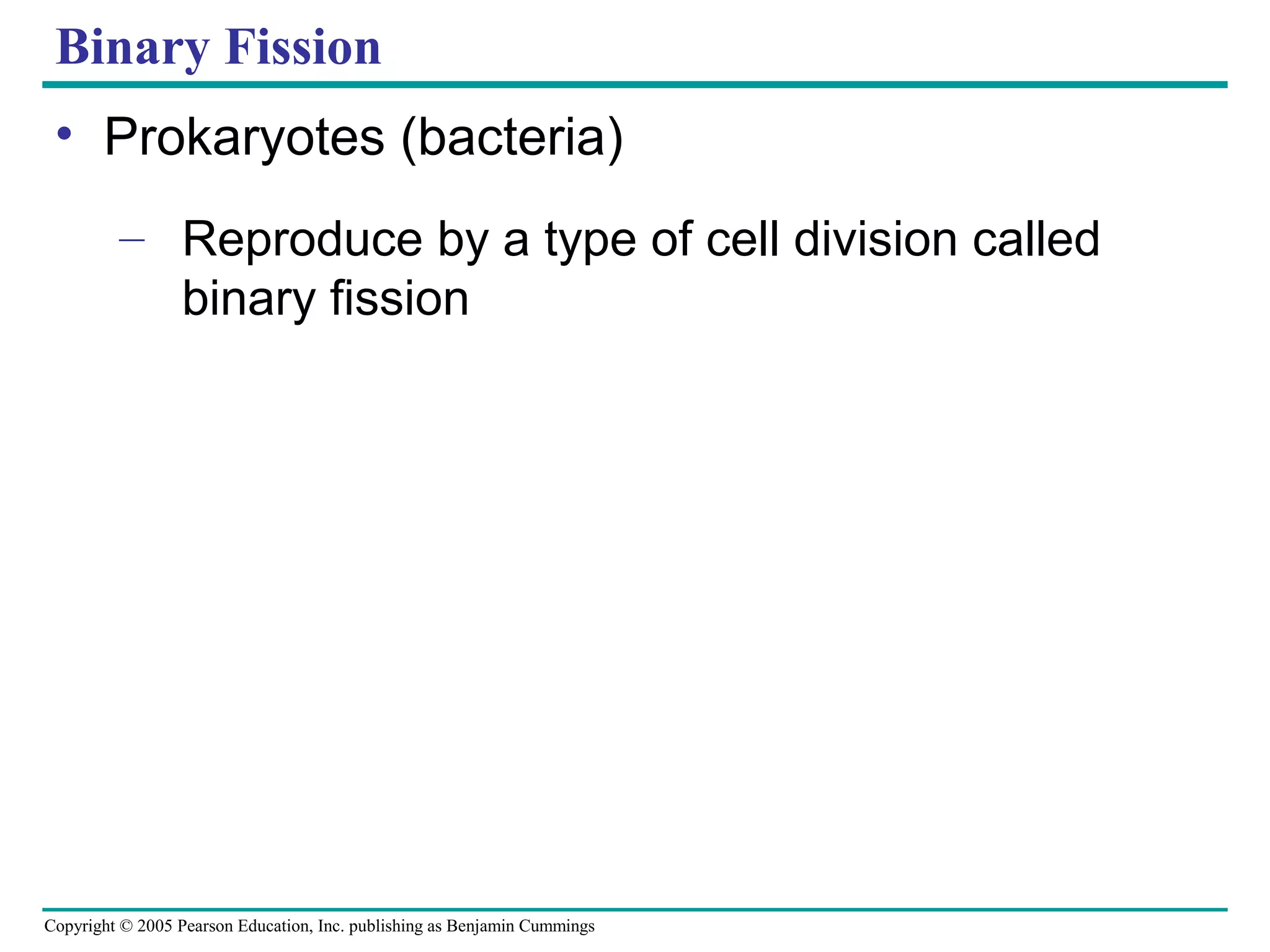 Binary Fission

• Prokaryotes (bacteria)

– Reproduce by a type of cell division called binary fission

Copyright © 2005 Pearson Education, Inc. publishing as Benjamin Cummings